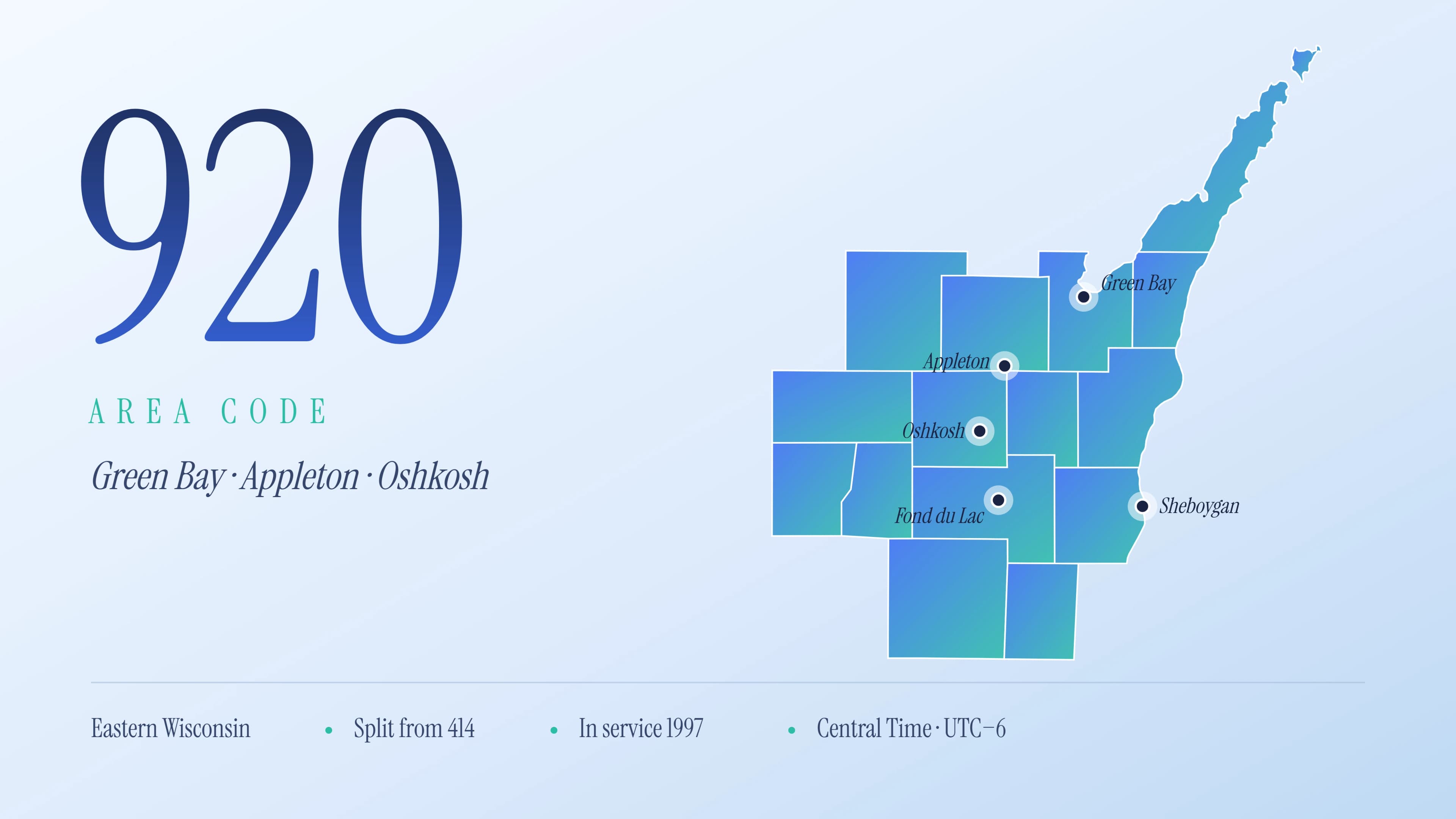 920

AREA CODE

Green Bay · Appleton · Oshkosh

Green Bay

Appleton

Oshkosh

Fond du Lac

Sheboygan

Eastern Wisconsin • Split from 414 • In service 1997 • Central Time · UTC−6